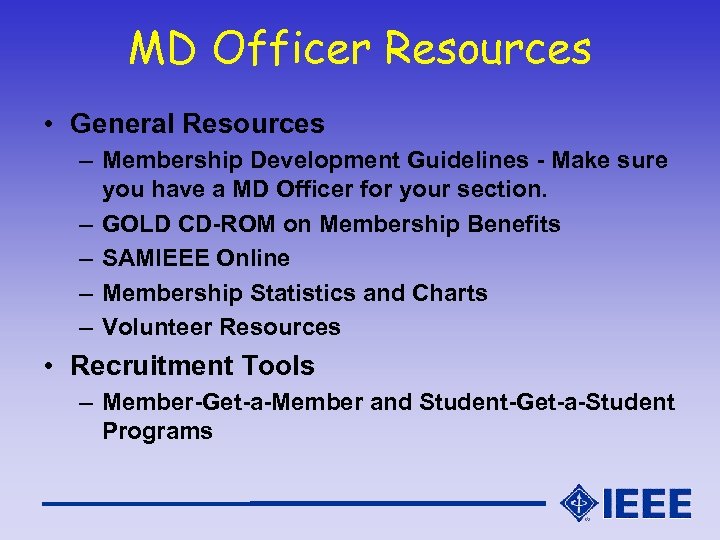 MD Officer Resources

• General Resources
– Membership Development Guidelines - Make sure you have a MD Officer for your section.
– GOLD CD-ROM on Membership Benefits
– SAMIEEE Online
– Membership Statistics and Charts
– Volunteer Resources

• Recruitment Tools
– Member-Get-a-Member and Student-Get-a-Student Programs

IEEE